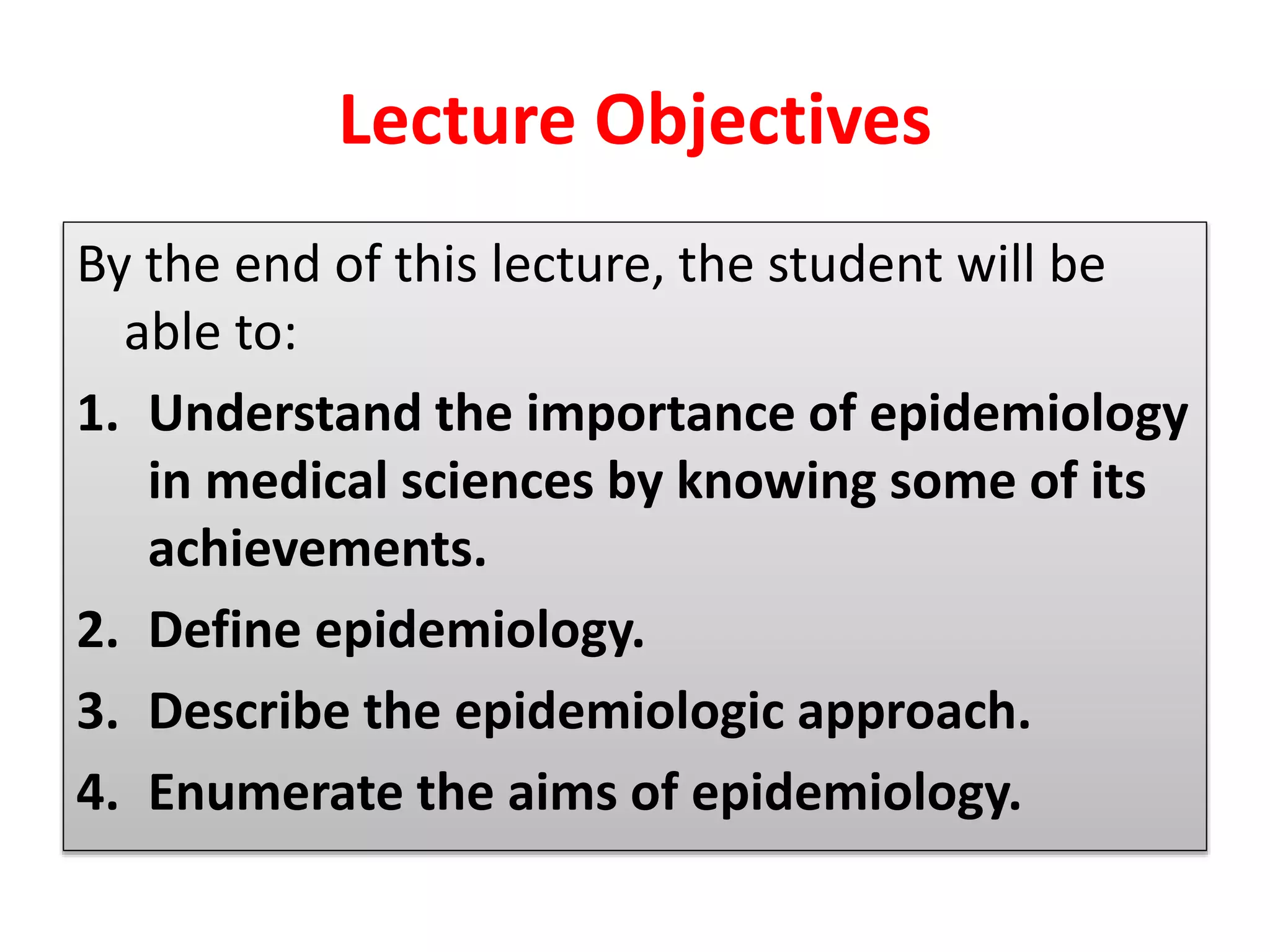 Lecture Objectives

By the end of this lecture, the student will be able to:

1. Understand the importance of epidemiology in medical sciences by knowing some of its achievements.
2. Define epidemiology.
3. Describe the epidemiologic approach.
4. Enumerate the aims of epidemiology.